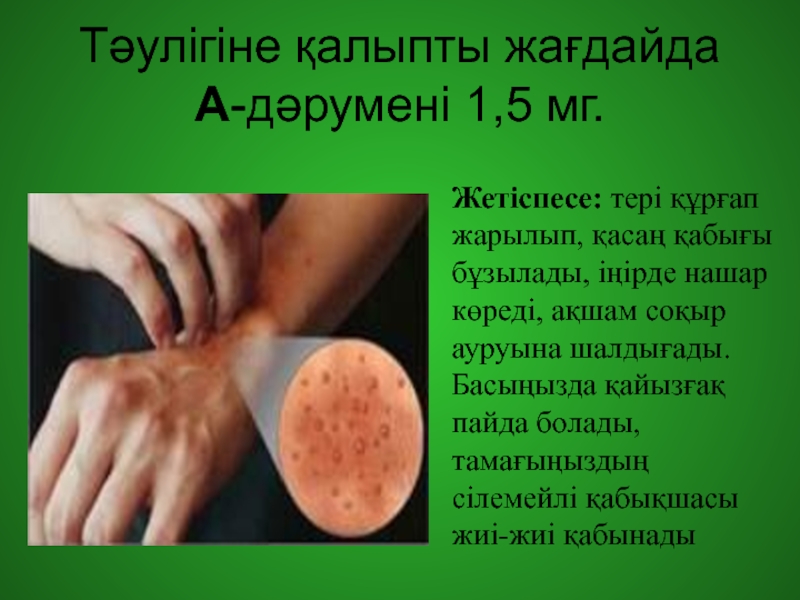 Тәулігіне қалыпты жағдайда А-дәрумені 1,5 мг.

Жетіспесе: тері құрғап жарылып, қасаң қабығы бұзылады, іңірде нашар көреді, ақшам соқыр ауруына шалдығады. Басыңызда қайызғақ пайда болады, тамағыңыздың сілемейлі қабықшасы жиі-жиі қабынады